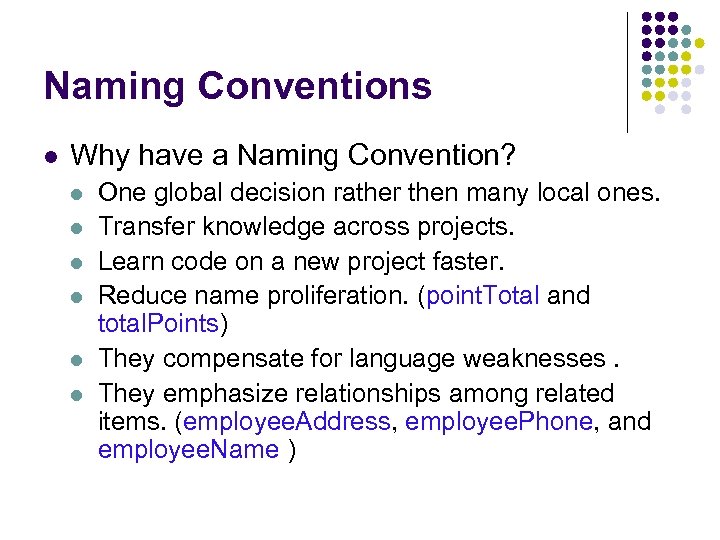 Naming Conventions

- Why have a Naming Convention?
  - One global decision rather then many local ones.
  - Transfer knowledge across projects.
  - Learn code on a new project faster.
  - Reduce name proliferation. (pointTotal and totalPoints)
  - They compensate for language weaknesses .
  - They emphasize relationships among related items. (employeeAddress, employeePhone, and employeeName )